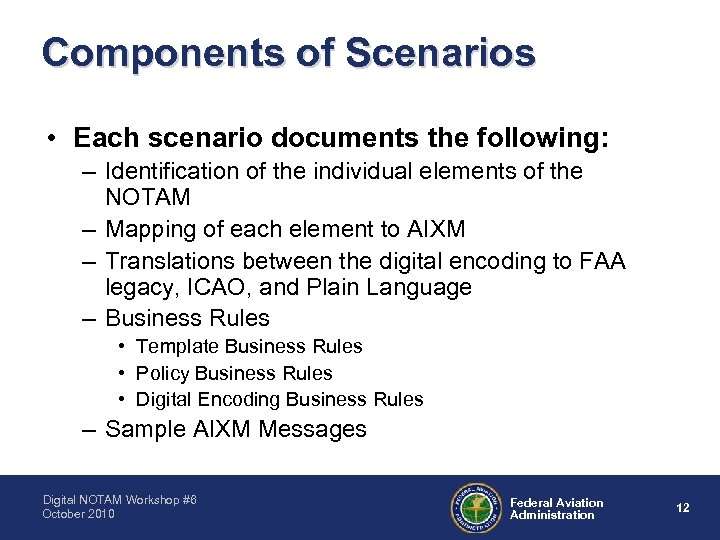 Components of Scenarios

• Each scenario documents the following:
– Identification of the individual elements of the NOTAM
– Mapping of each element to AIXM
– Translations between the digital encoding to FAA legacy, ICAO, and Plain Language
– Business Rules
• Template Business Rules
• Policy Business Rules
• Digital Encoding Business Rules
– Sample AIXM Messages

Digital NOTAM Workshop #6
October 2010

FEDERAL AVIATION ADMINISTRATION

Federal Aviation Administration

12